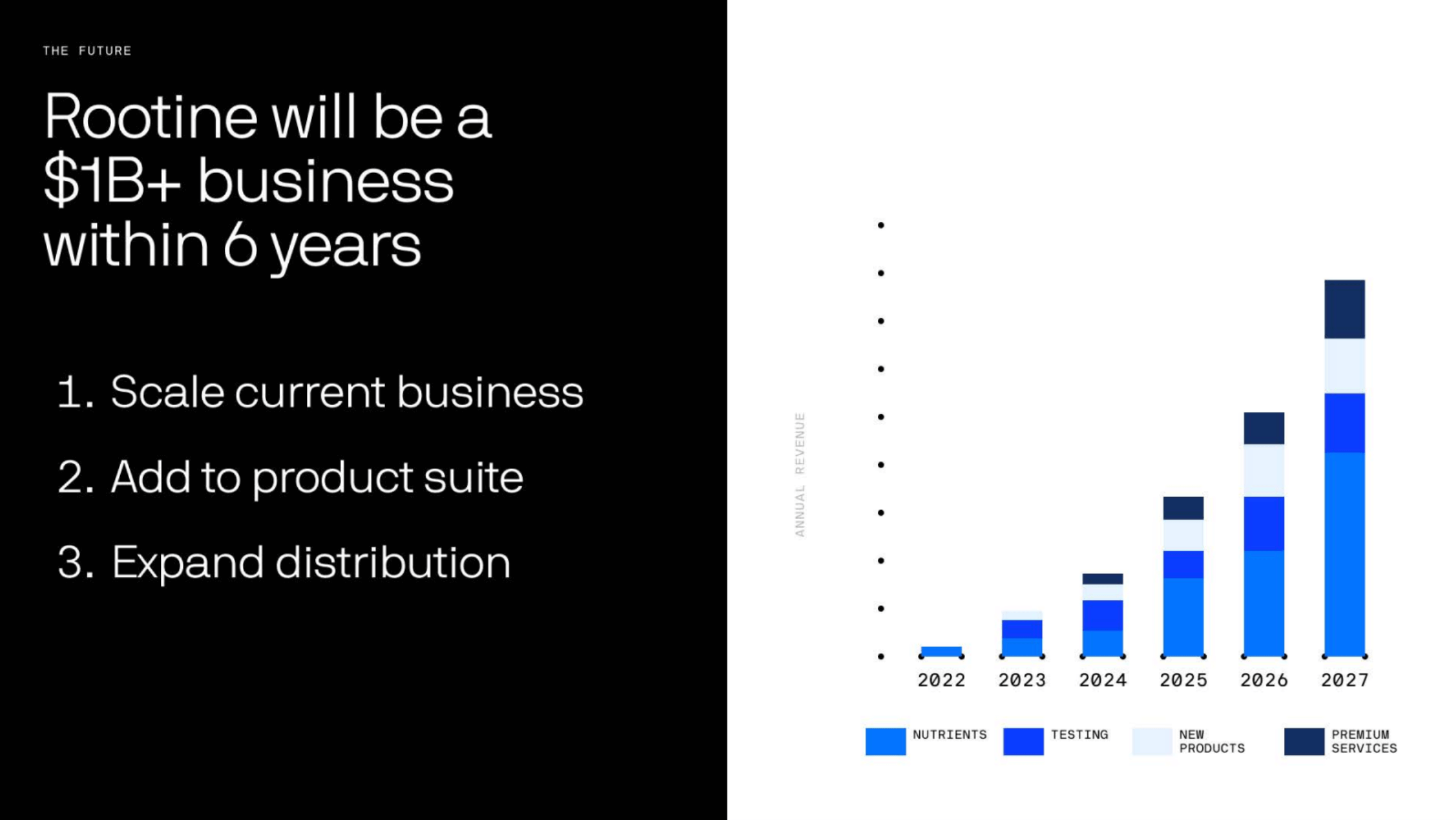 THE FUTURE

Rootine will be a $1B+ business within 6 years

1. Scale current business

2. Add to product suite

3. Expand distribution

ANNUAL REVENUE

2022 2023 2024 2025 2026 2027

NUTRIENTS TESTING NEW PRODUCTS PREMIUM SERVICES